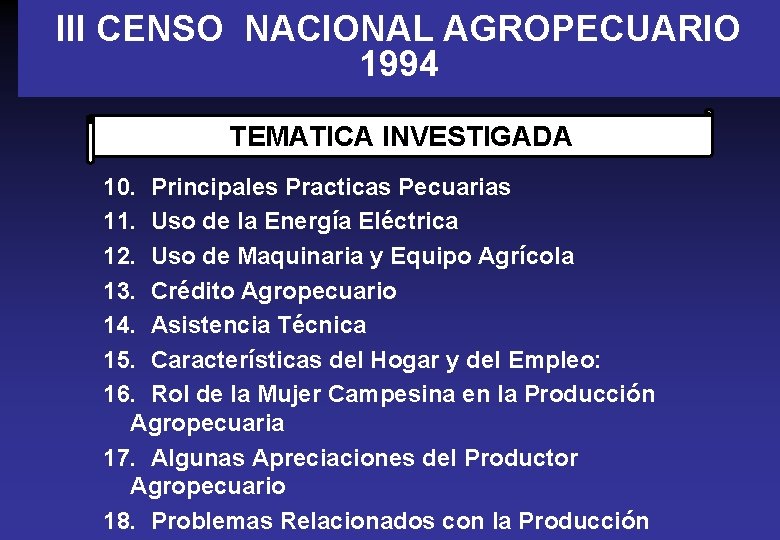 III CENSO NACIONAL AGROPECUARIO 1994

TEMATICA INVESTIGADA

10. Principales Practicas Pecuarias
11. Uso de la Energía Eléctrica
12. Uso de Maquinaria y Equipo Agrícola
13. Crédito Agropecuario
14. Asistencia Técnica
15. Características del Hogar y del Empleo:
16. Rol de la Mujer Campesina en la Producción Agropecuaria
17. Algunas Apreciaciones del Productor Agropecuario
18. Problemas Relacionados con la Producción